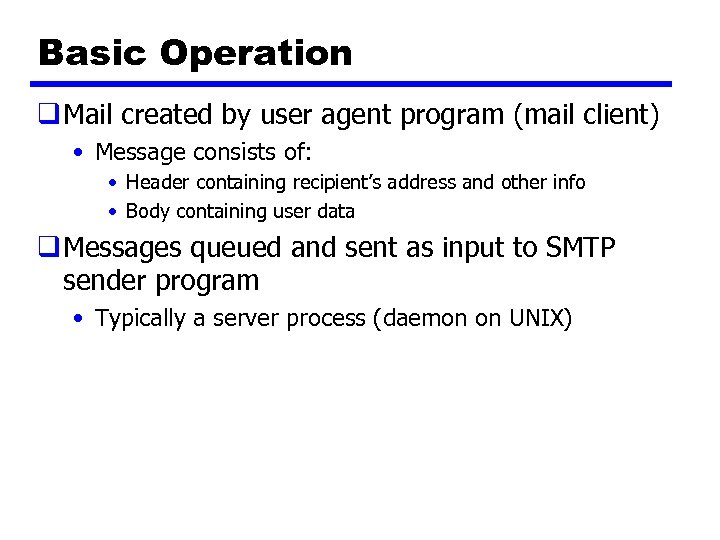 Basic Operation

❑ Mail created by user agent program (mail client)

• Message consists of:

• Header containing recipient's address and other info

• Body containing user data

❑ Messages queued and sent as input to SMTP sender program

• Typically a server process (daemon on UNIX)